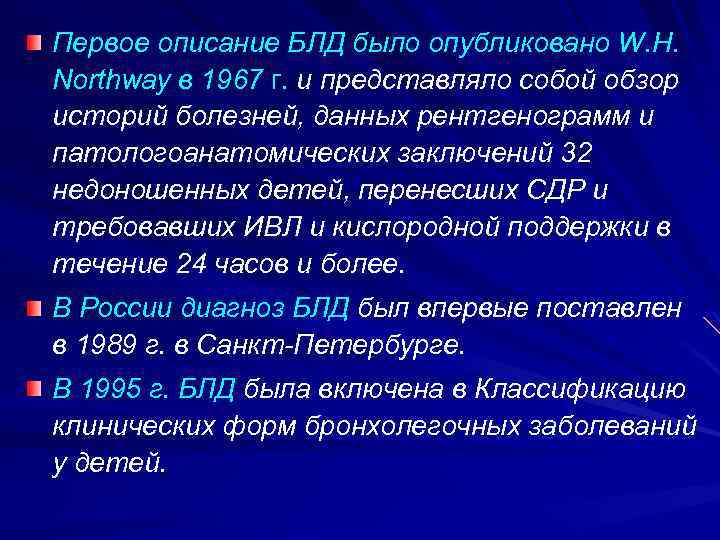 Первое описание БЛД было опубликовано W.H. Northway в 1967 г. и представляло собой обзор историй болезней, данных рентгенограмм и патологоанатомических заключений 32 недоношенных детей, перенесших СДР и требовавших ИВЛ и кислородной поддержки в течение 24 часов и более.

В России диагноз БЛД был впервые поставлен в 1989 г. в Санкт-Петербурге.

В 1995 г. БЛД была включена в Классификацию клинических форм бронхолегочных заболеваний у детей.